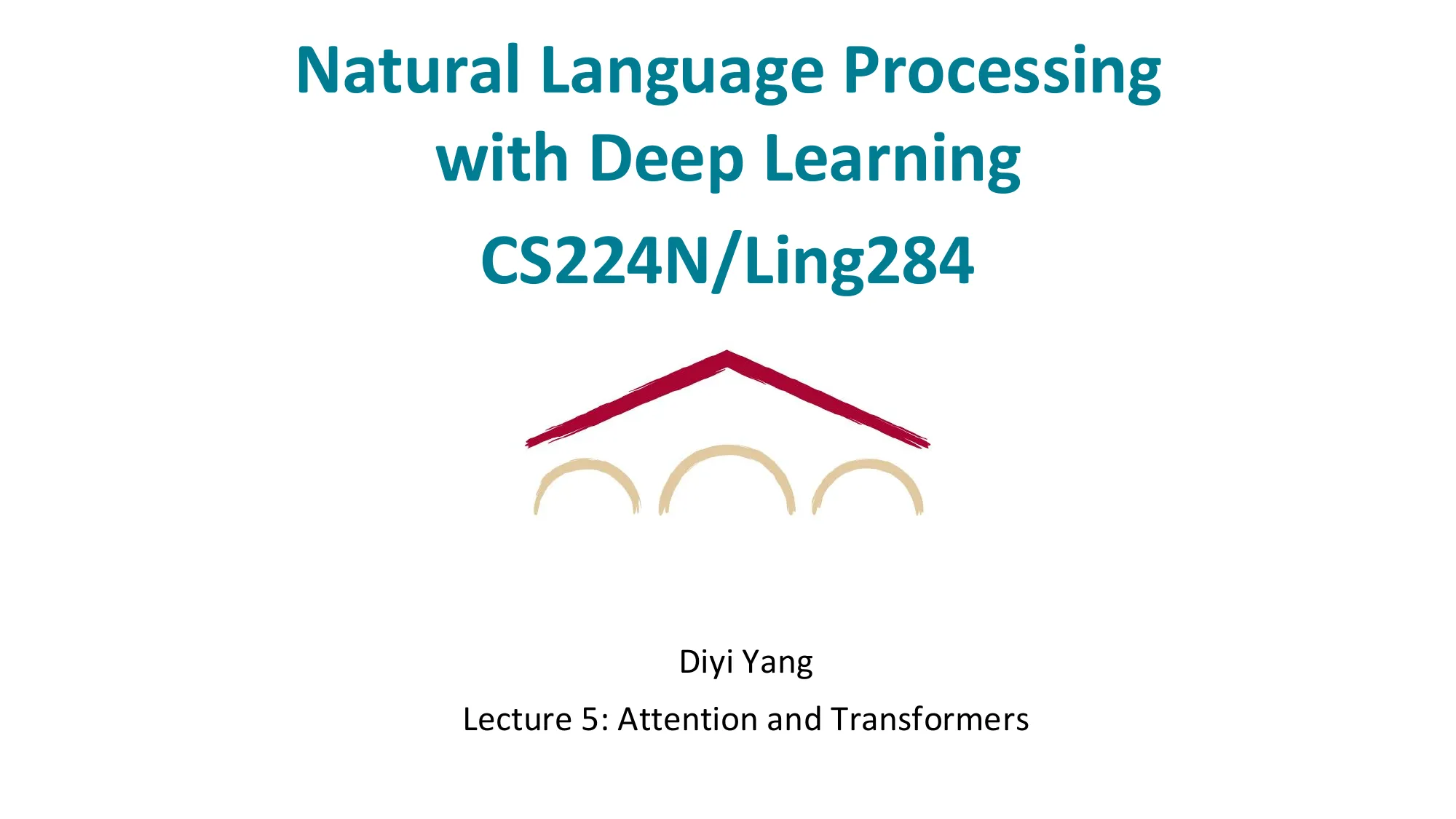 Natural Language Processing with Deep Learning

CS224N/Ling284

Diyi Yang

Lecture 5: Attention and Transformers